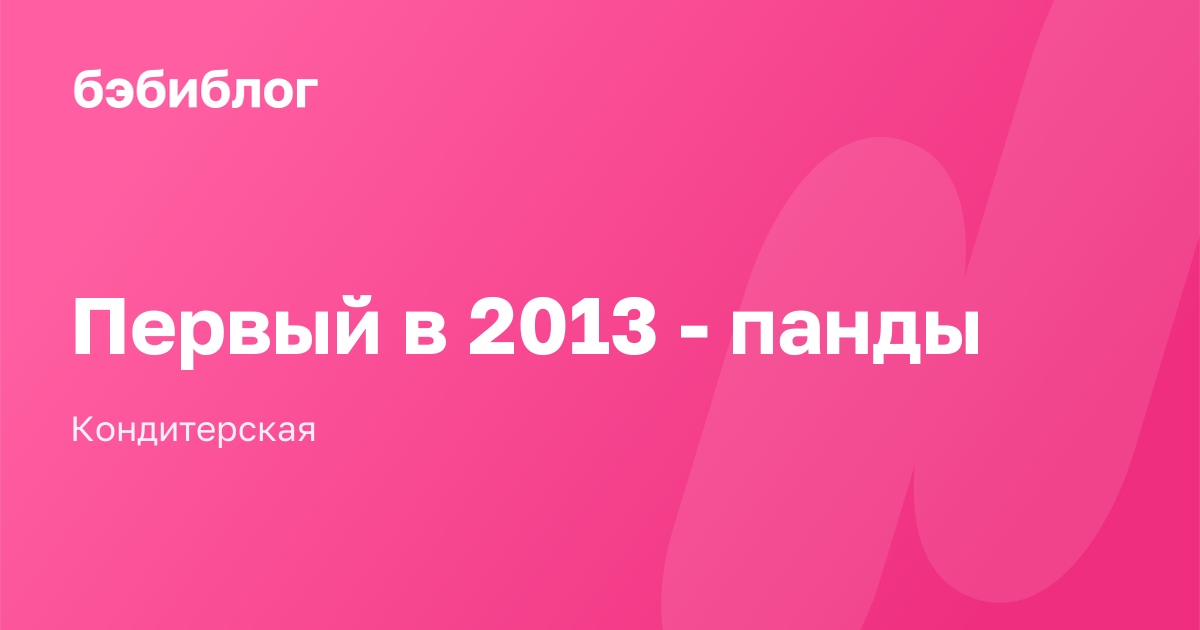 бэбиблог

Первый в 2013 - панды

Кондитерская